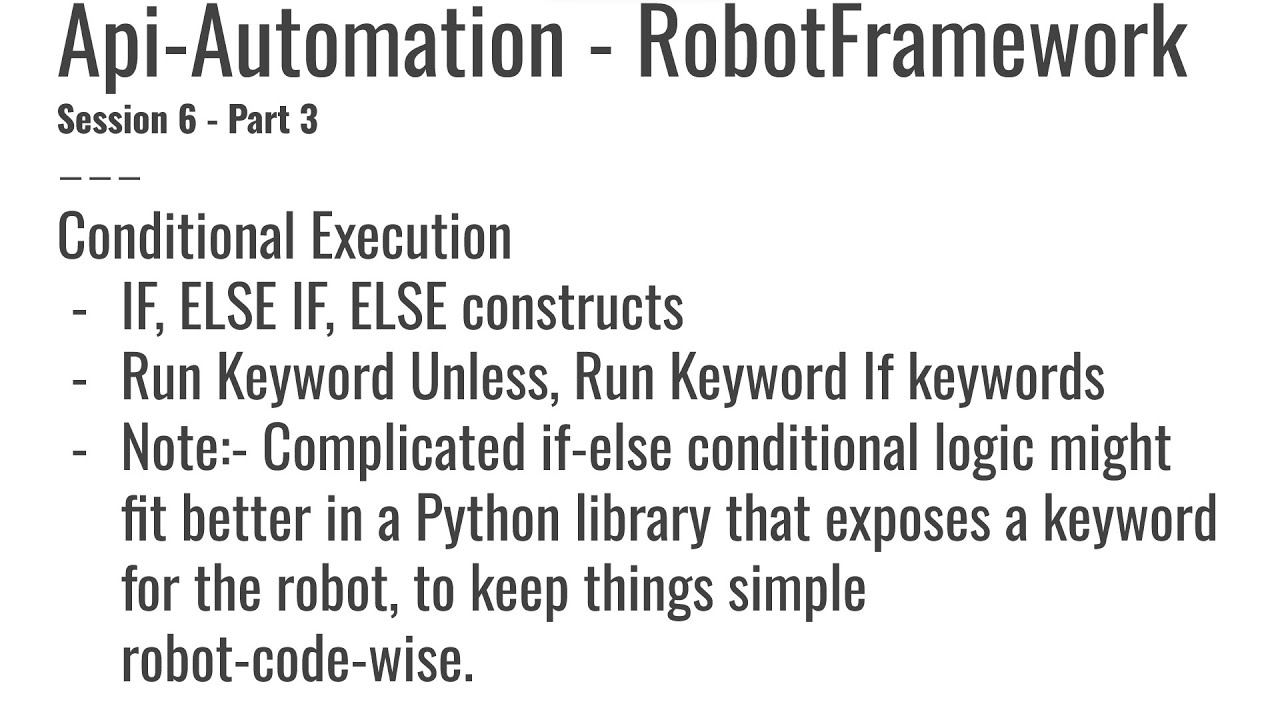 Api-Automation - RobotFramework
Session 6 - Part 3

Conditional Execution
- IF, ELSE IF, ELSE constructs
- Run Keyword Unless, Run Keyword If keywords
- Note:- Complicated if-else conditional logic might fit better in a Python library that exposes a keyword for the robot, to keep things simple robot-code-wise.